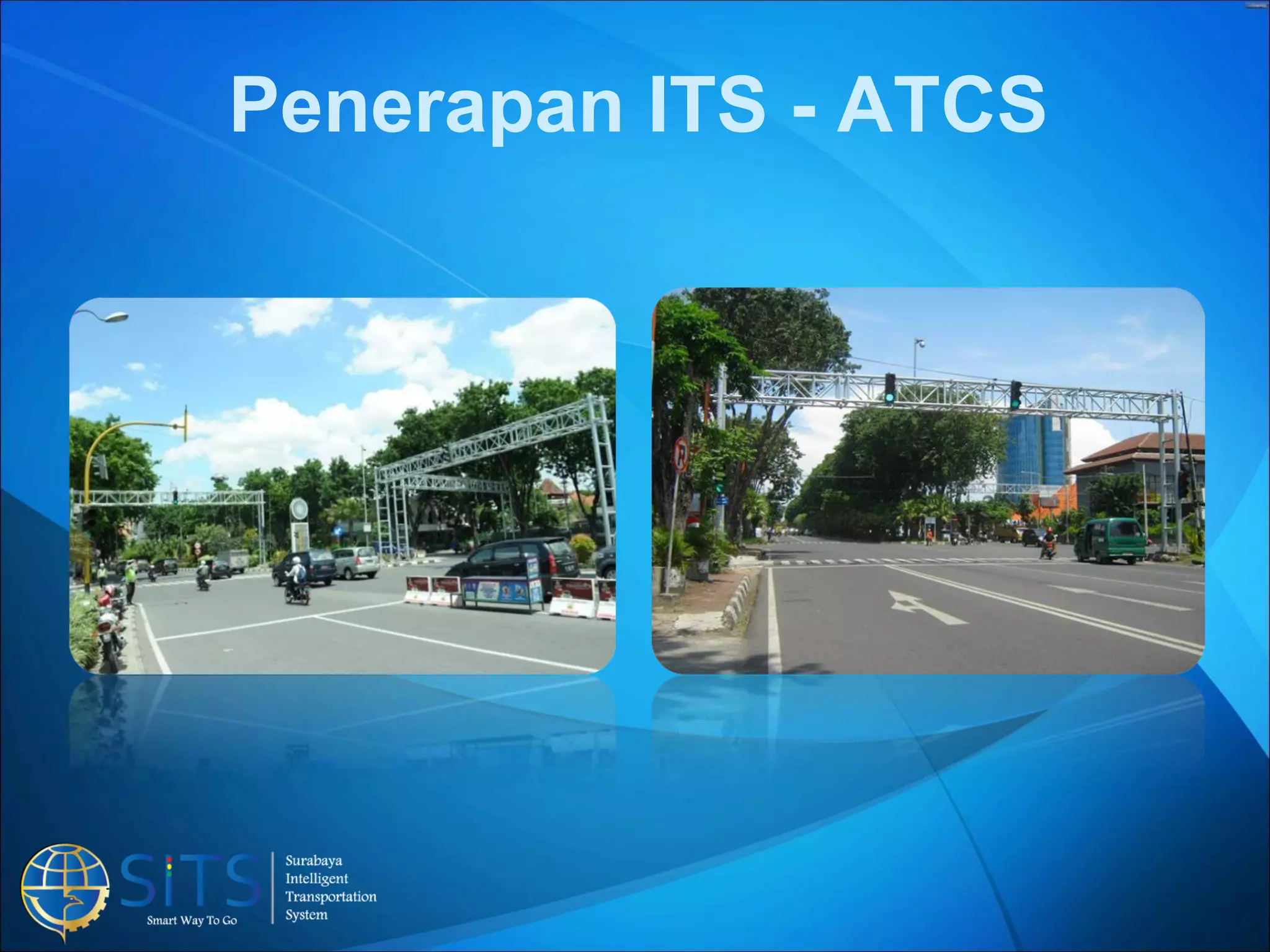 Penerapan ITS - ATCS

SITS
Smart Way To Go

Surabaya
Intelligent
Transportation
System